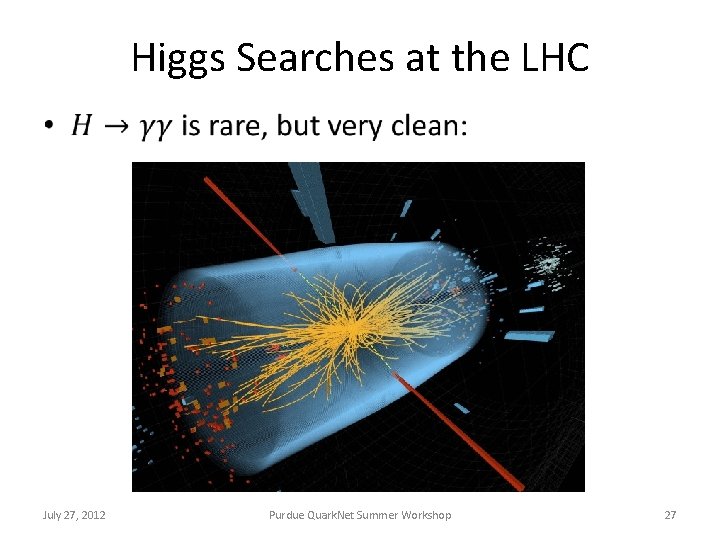 Higgs Searches at the LHC

• $H \rightarrow \gamma\gamma$ is rare, but very clean:

July 27, 2012

Purdue QuarkNet Summer Workshop

27